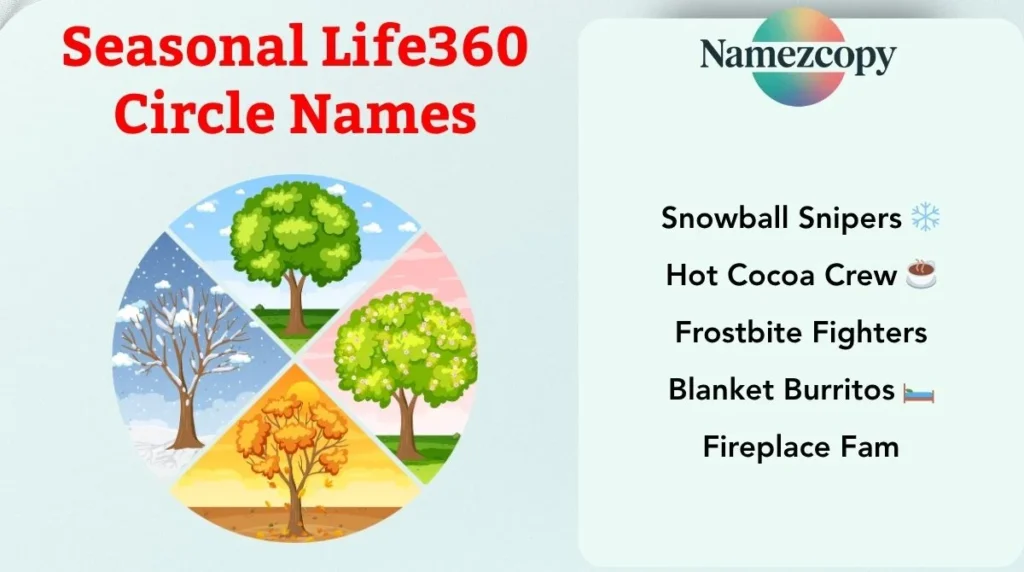 Seasonal Life360 Circle Names

Namezcopy

Snowball Snipers ❄️
Hot Cocoa Crew ☕
Frostbite Fighters
Blanket Burritos 🛏️
Fireplace Fam